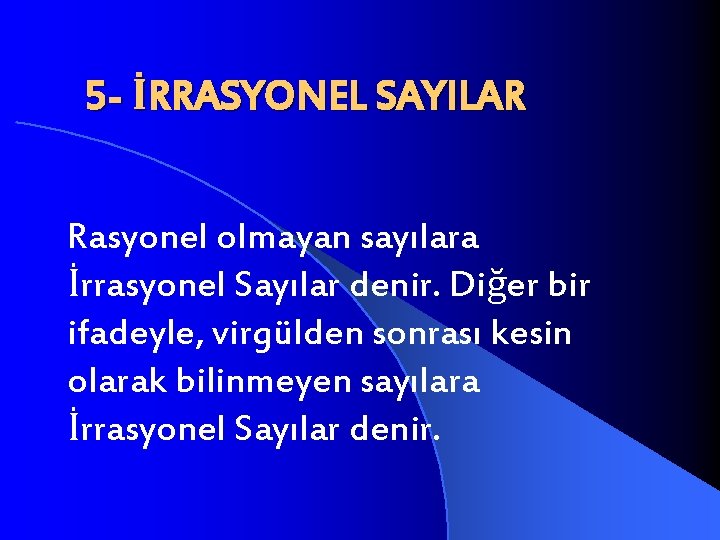 5- İRRASYONEL SAYILAR

Rasyonel olmayan sayılara İrrasyonel Sayılar denir. Diğer bir ifadeyle, virgülden sonrası kesin olarak bilinmeyen sayılara İrrasyonel Sayılar denir.